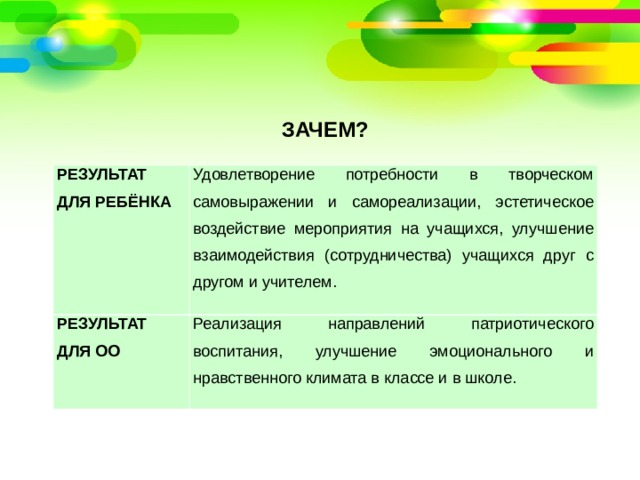 ЗАЧЕМ?

| РЕЗУЛЬТАТ ДЛЯ РЕБЁНКА | Удовлетворение потребности в творческом самовыражении и самореализации, эстетическое воздействие мероприятия на учащихся, улучшение взаимодействия (сотрудничества) учащихся друг с другом и учителем. |
|---|---|
| РЕЗУЛЬТАТ ДЛЯ ОО | Реализация направлений патриотического воспитания, улучшение эмоционального и нравственного климата в классе и в школе. |